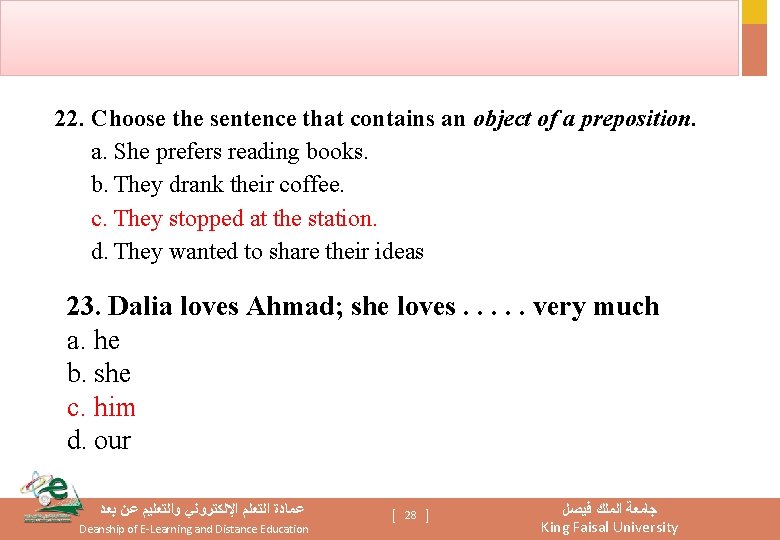 22. Choose the sentence that contains an object of a preposition.
a. She prefers reading books.
b. They drank their coffee.
c. They stopped at the station.
d. They wanted to share their ideas

23. Dalia loves Ahmad; she loves . . . . . very much
a. he
b. she
c. him
d. our

عمادة التعلم الإلكتروني والتعليم عن بعد
Deanship of E-Learning and Distance Education

[ 28 ]

جامعة الملك فيصل
King Faisal University